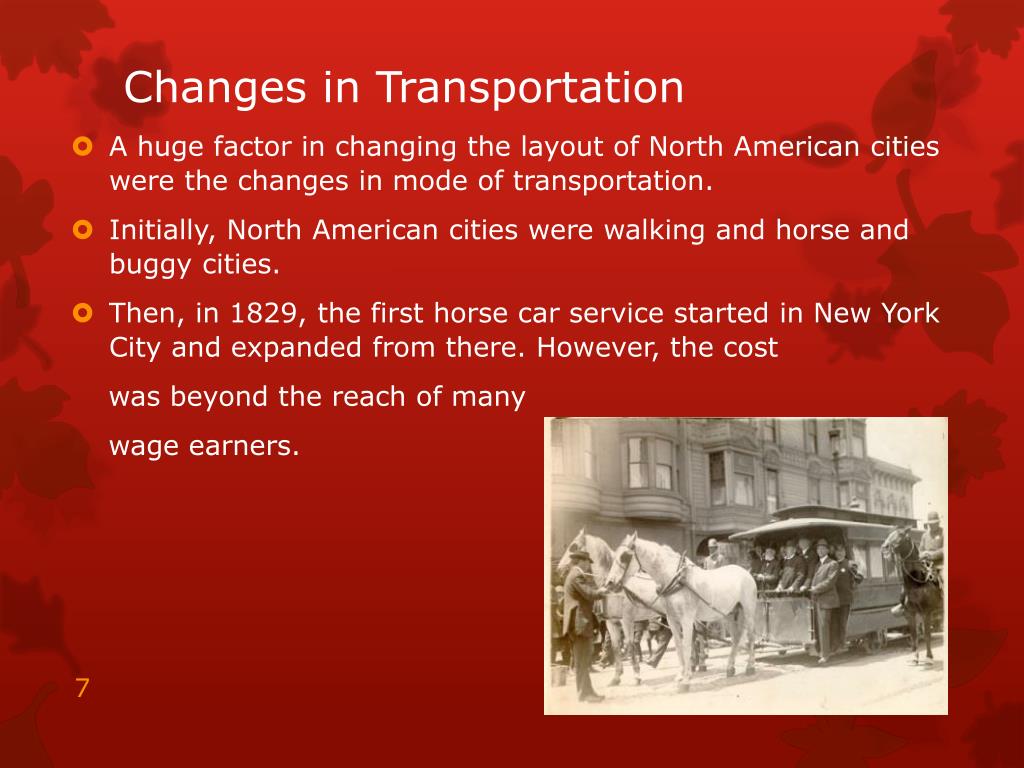 Changes in Transportation

A huge factor in changing the layout of North American cities were the changes in mode of transportation.

Initially, North American cities were walking and horse and buggy cities.

Then, in 1829, the first horse car service started in New York City and expanded from there. However, the cost

was beyond the reach of many

wage earners.

7